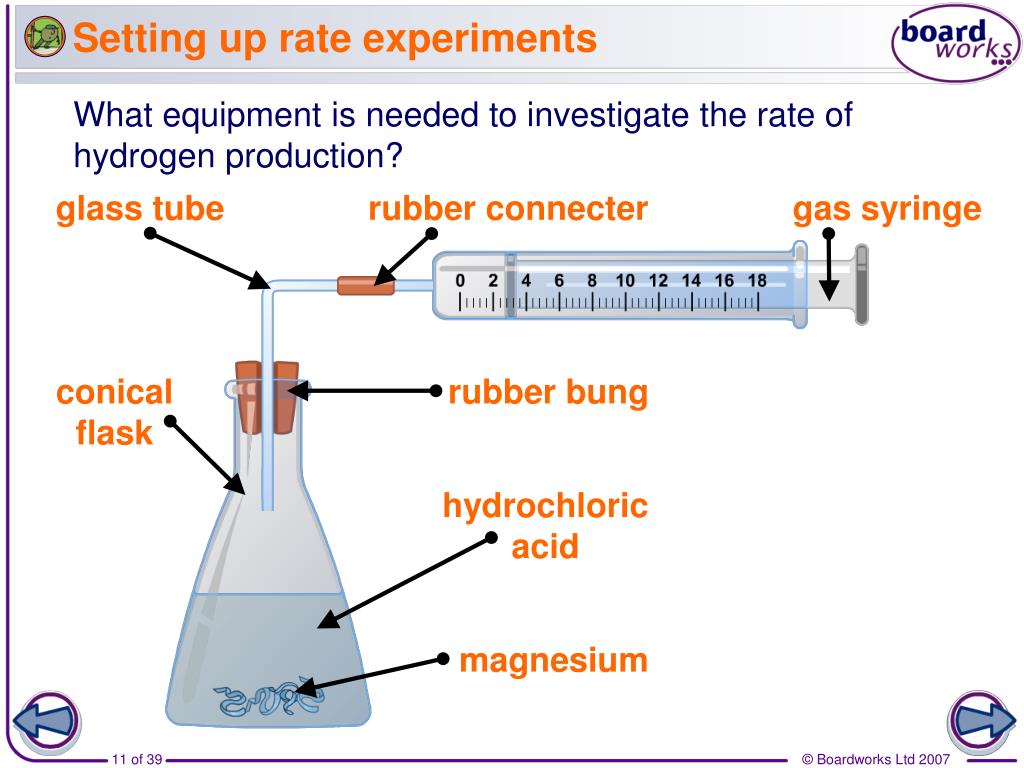 Setting up rate experiments

board works

What equipment is needed to investigate the rate of hydrogen production?

glass tube

rubber connecter

gas syringe

0 2 4 6 8 10 12 14 16 18

conical flask

rubber bung

hydrochloric acid

magnesium

11 of 39

© Boardworks Ltd 2007